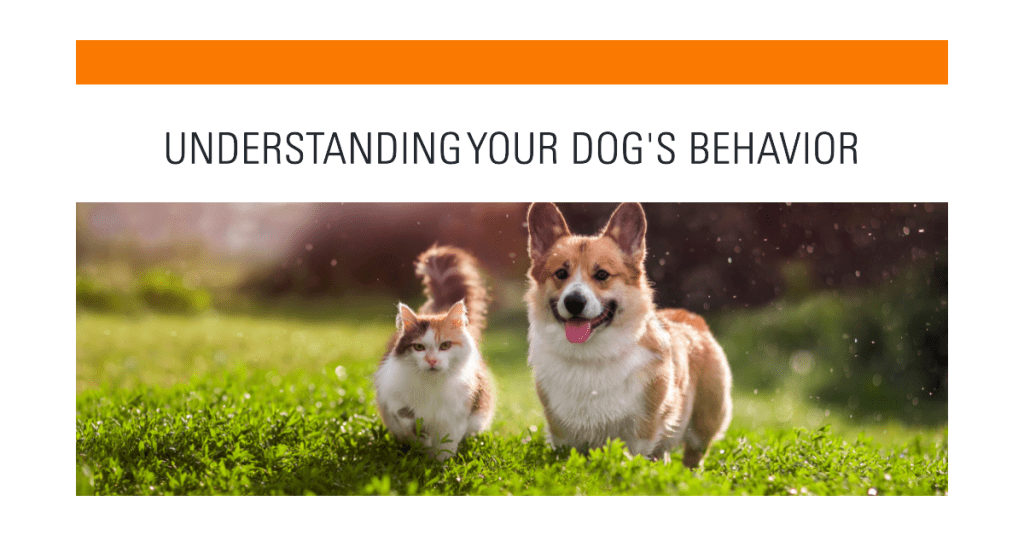 UNDERSTANDING YOUR DOG'S BEHAVIOR